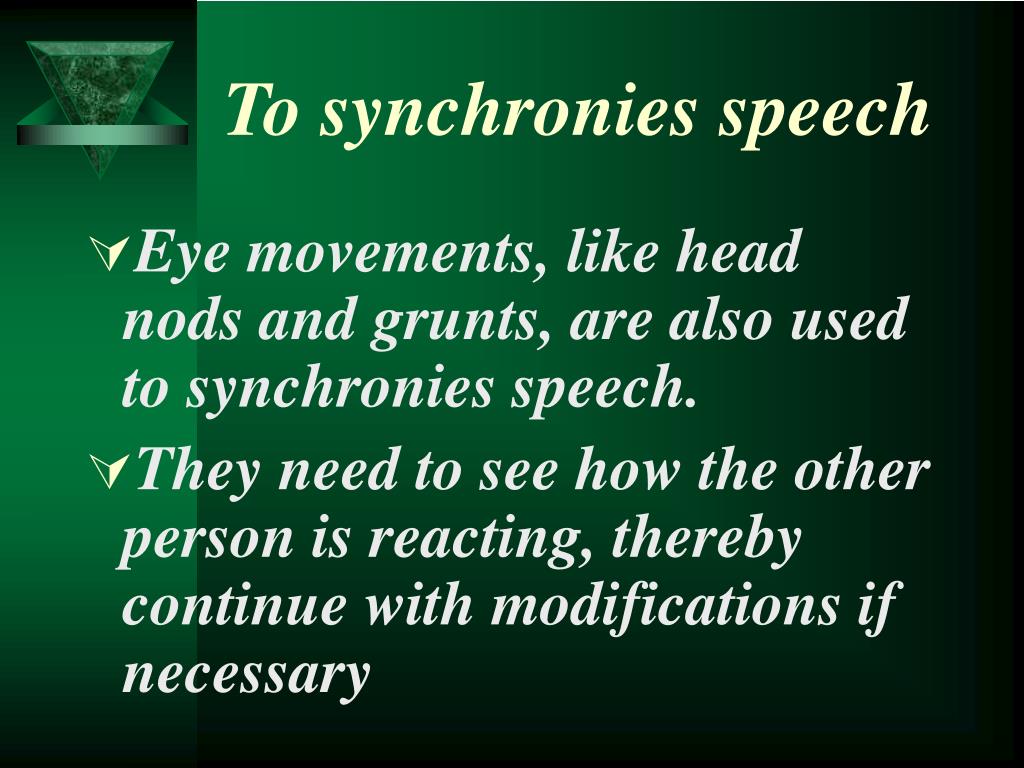 To synchronies speech

Eye movements, like head nods and grunts, are also used to synchronies speech.

They need to see how the other person is reacting, thereby continue with modifications if necessary